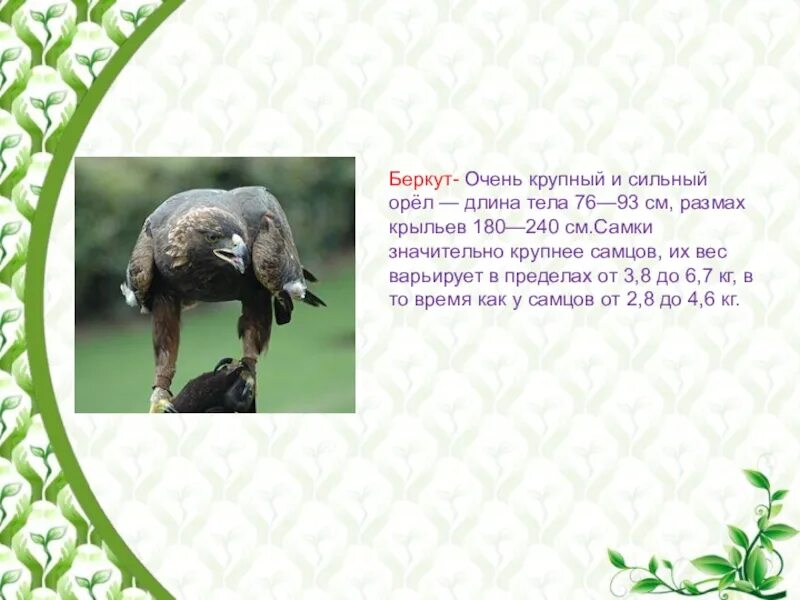 Беркут- Очень крупный и сильный орёл — длина тела 76—93 см, размах крыльев 180—240 см.Самки значительно крупнее самцов, их вес варьирует в пределах от 3,8 до 6,7 кг, в то время как у самцов от 2,8 до 4,6 кг.